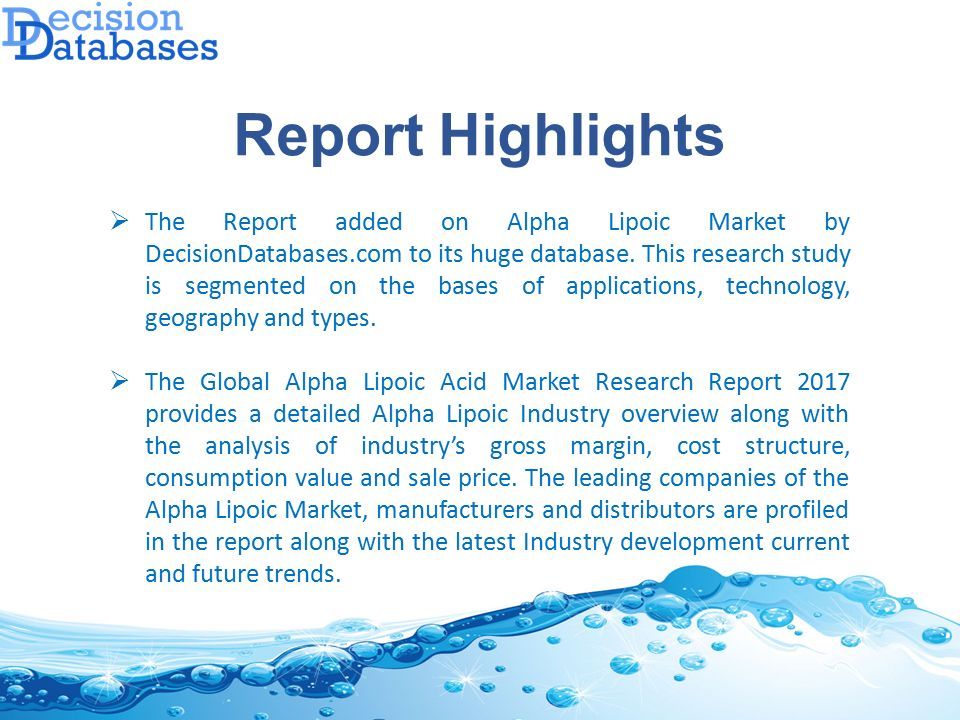 Decision Databases

Report Highlights

➢ The Report added on Alpha Lipoic Market by DecisionDatabases.com to its huge database. This research study is segmented on the bases of applications, technology, geography and types.

➢ The Global Alpha Lipoic Acid Market Research Report 2017 provides a detailed Alpha Lipoic Industry overview along with the analysis of industry's gross margin, cost structure, consumption value and sale price. The leading companies of the Alpha Lipoic Market, manufacturers and distributors are profiled in the report along with the latest Industry development current and future trends.